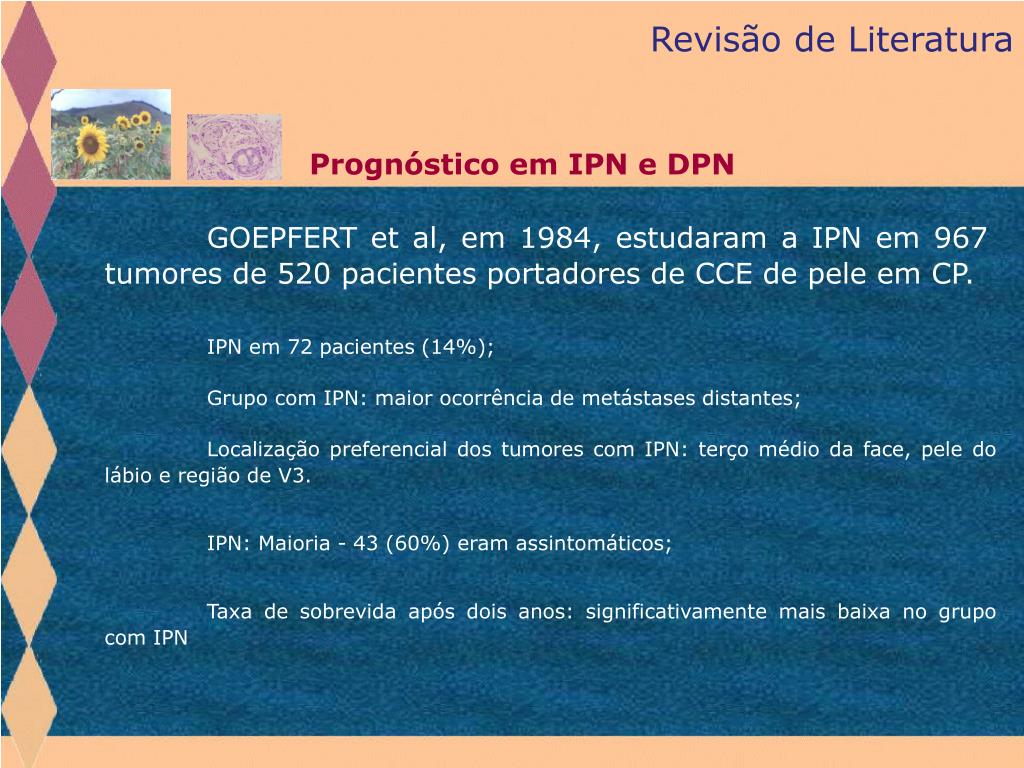 Revisão de Literatura

Prognóstico em IPN e DPN

GOEPFERT et al, em 1984, estudaram a IPN em 967 tumores de 520 pacientes portadores de CCE de pele em CP.

IPN em 72 pacientes (14%);

Grupo com IPN: maior ocorrência de metástases distantes;

Localização preferencial dos tumores com IPN: terço médio da face, pele do lábio e região de V3.

IPN: Maioria - 43 (60%) eram assintomáticos;

Taxa de sobrevida após dois anos: significativamente mais baixa no grupo com IPN